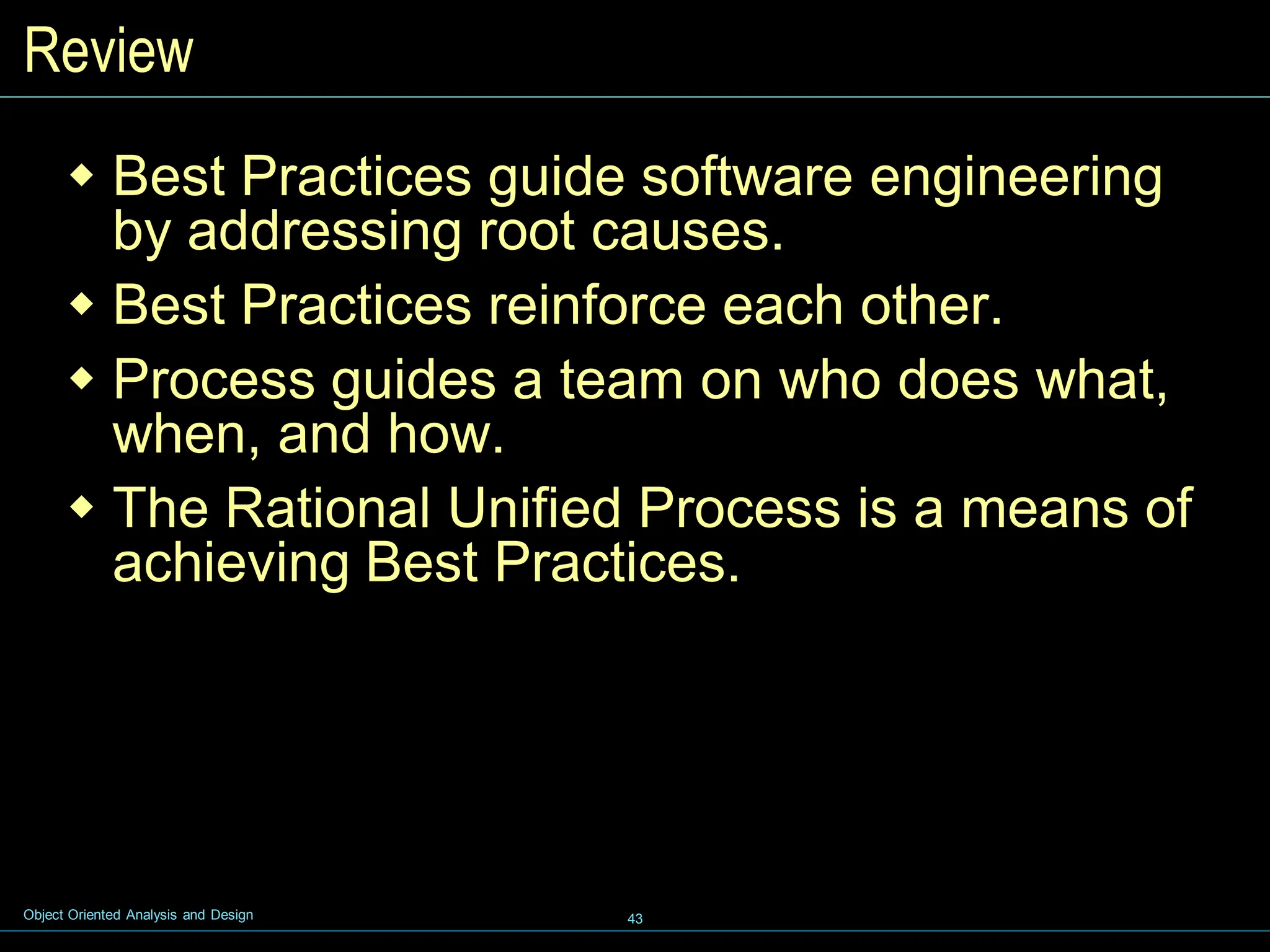 Review

◆ Best Practices guide software engineering by addressing root causes.

◆ Best Practices reinforce each other.

◆ Process guides a team on who does what, when, and how.

◆ The Rational Unified Process is a means of achieving Best Practices.

Object Oriented Analysis and Design

43